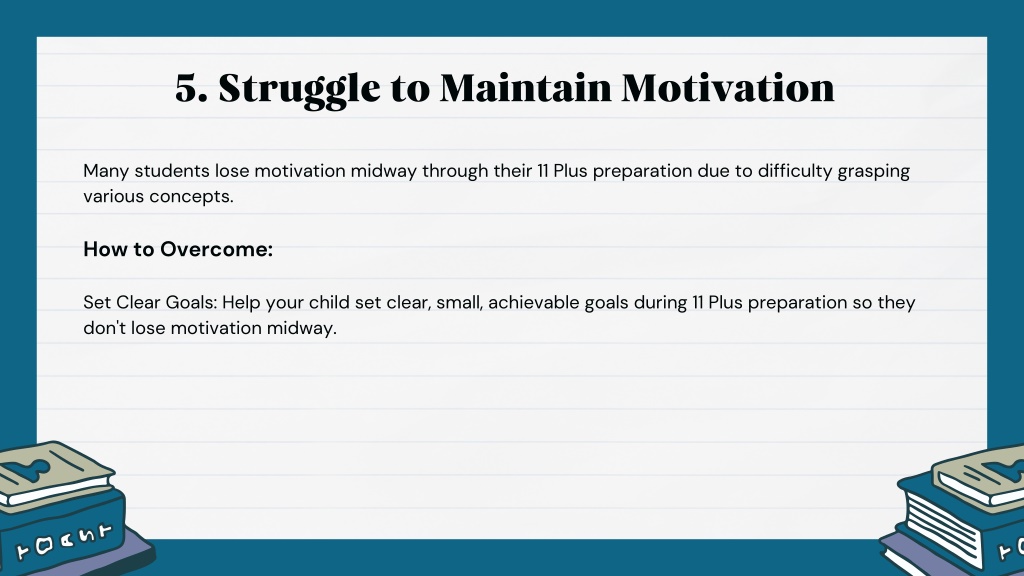 5. Struggle to Maintain Motivation

Many students lose motivation midway through their 11 Plus preparation due to difficulty grasping various concepts.

How to Overcome:

Set Clear Goals: Help your child set clear, small, achievable goals during 11 Plus preparation so they don't lose motivation midway.